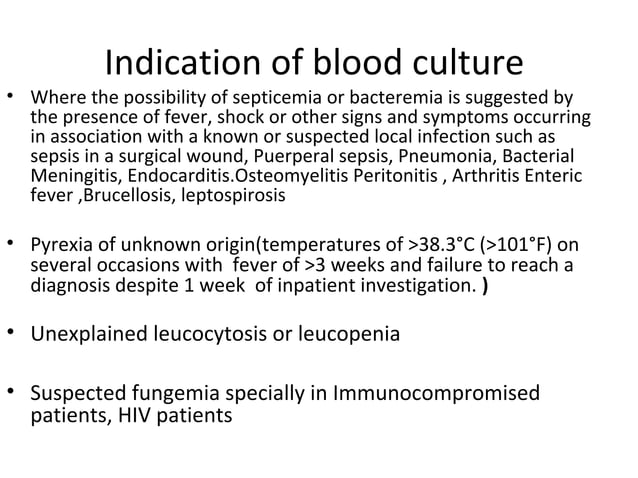 Indication of blood culture

• Where the possibility of septicemia or bacteremia is suggested by the presence of fever, shock or other signs and symptoms occurring in association with a known or suspected local infection such as sepsis in a surgical wound, Puerperal sepsis, Pneumonia, Bacterial Meningitis, Endocarditis.Osteomyelitis Peritonitis , Arthritis Enteric fever ,Brucellosis, leptospirosis

• Pyrexia of unknown origin(temperatures of >38.3°C (>101°F) on several occasions with fever of >3 weeks and failure to reach a diagnosis despite 1 week of inpatient investigation. )

• Unexplained leucocytosis or leucopenia

• Suspected fungemia specially in Immunocompromised patients, HIV patients